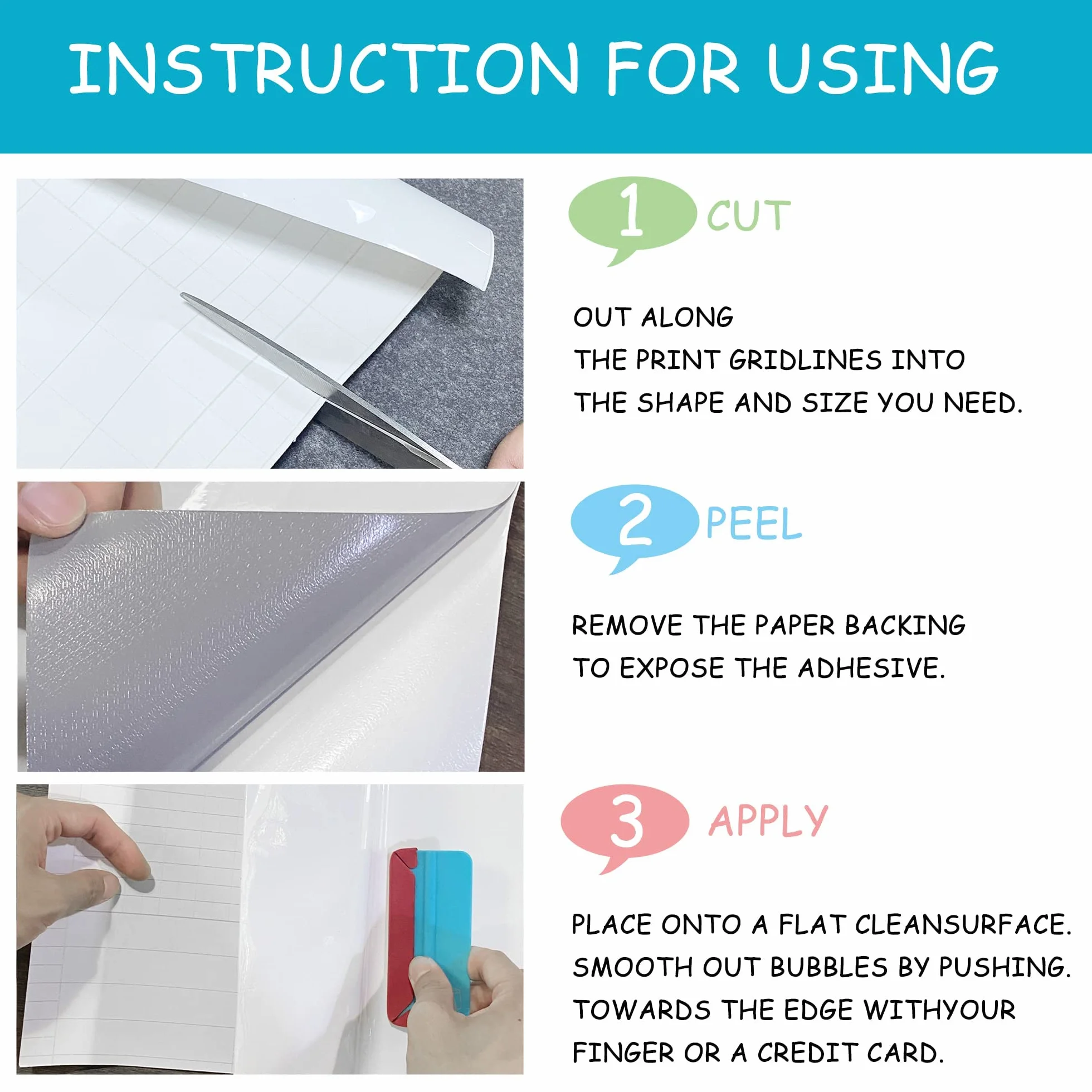 INSTRUCTION FOR USING

1 CUT

OUT ALONG
THE PRINT GRIDLINES INTO
THE SHAPE AND SIZE YOU NEED.

2 PEEL

REMOVE THE PAPER BACKING
TO EXPOSE THE ADHESIVE.

3 APPLY

PLACE ONTO A FLAT CLEANSURFACE.
SMOOTH OUT BUBBLES BY PUSHING.
TOWARDS THE EDGE WITHYOUR
FINGER OR A CREDIT CARD.